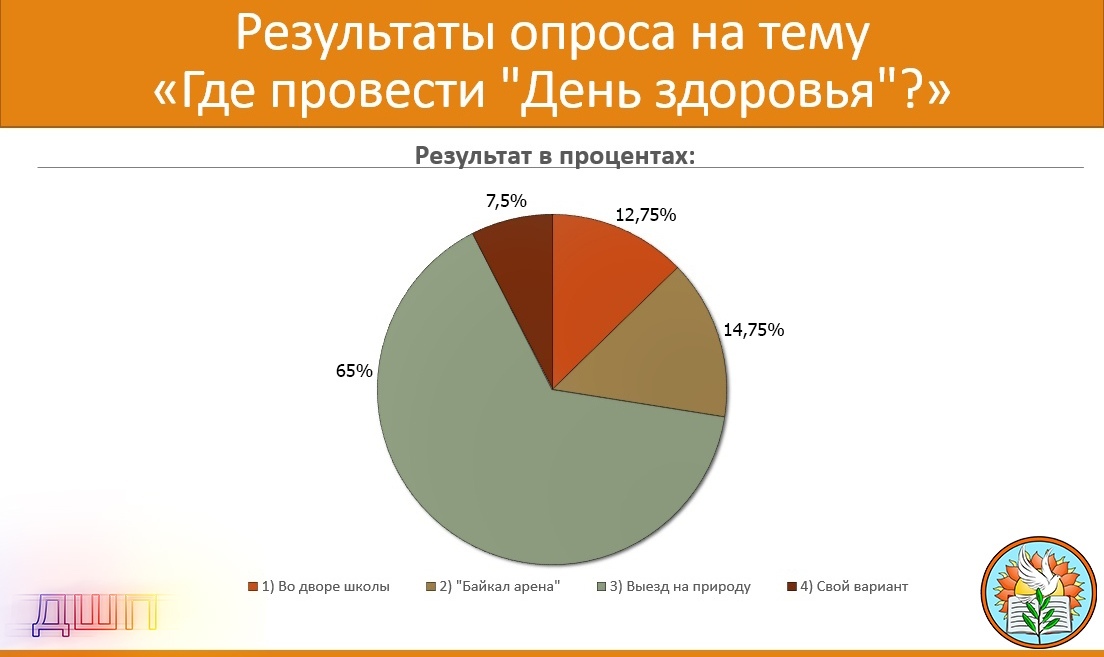 Результаты опроса на тему «Где провести "День здоровья"?»

Результат в процентах:

7,5%
12,75%
14,75%
65%

1) Во дворе школы
2) "Байкал арена"
3) Выезд на природу
4) Свой вариант

ДШП